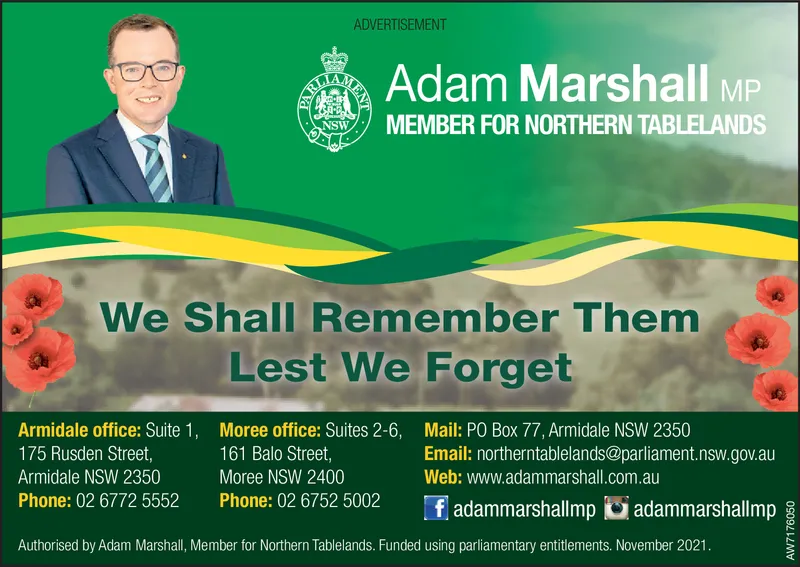 ADVERTISEMENT

PARLIAMENT NSW

Adam Marshall MP
MEMBER FOR NORTHERN TABLELANDS

We Shall Remember Them
Lest We Forget

Armidale office: Suite 1, 175 Rusden Street, Armidale NSW 2350
Phone: 02 6772 5552

Moree office: Suites 2-6, 161 Balo Street, Moree NSW 2400
Phone: 02 6752 5002

Mail: PO Box 77, Armidale NSW 2350
Email: northerntablelands@parliament.nsw.gov.au
Web: www.adammarshall.com.au

adammarshallmp adammarshallmp

Authorised by Adam Marshall, Member for Northern Tablelands. Funded using parliamentary entitlements. November 2021.

AW7176050